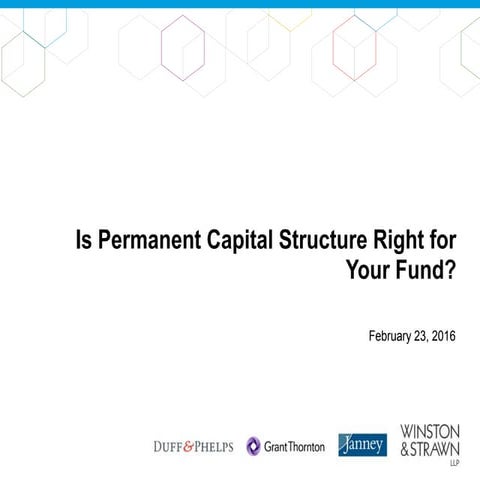 Is Permanent Capital Structure Right for Your Fund?

February 23, 2016

DUFF&PHELPS

Grant Thornton

Janney

WINSTON & STRAWN LLP